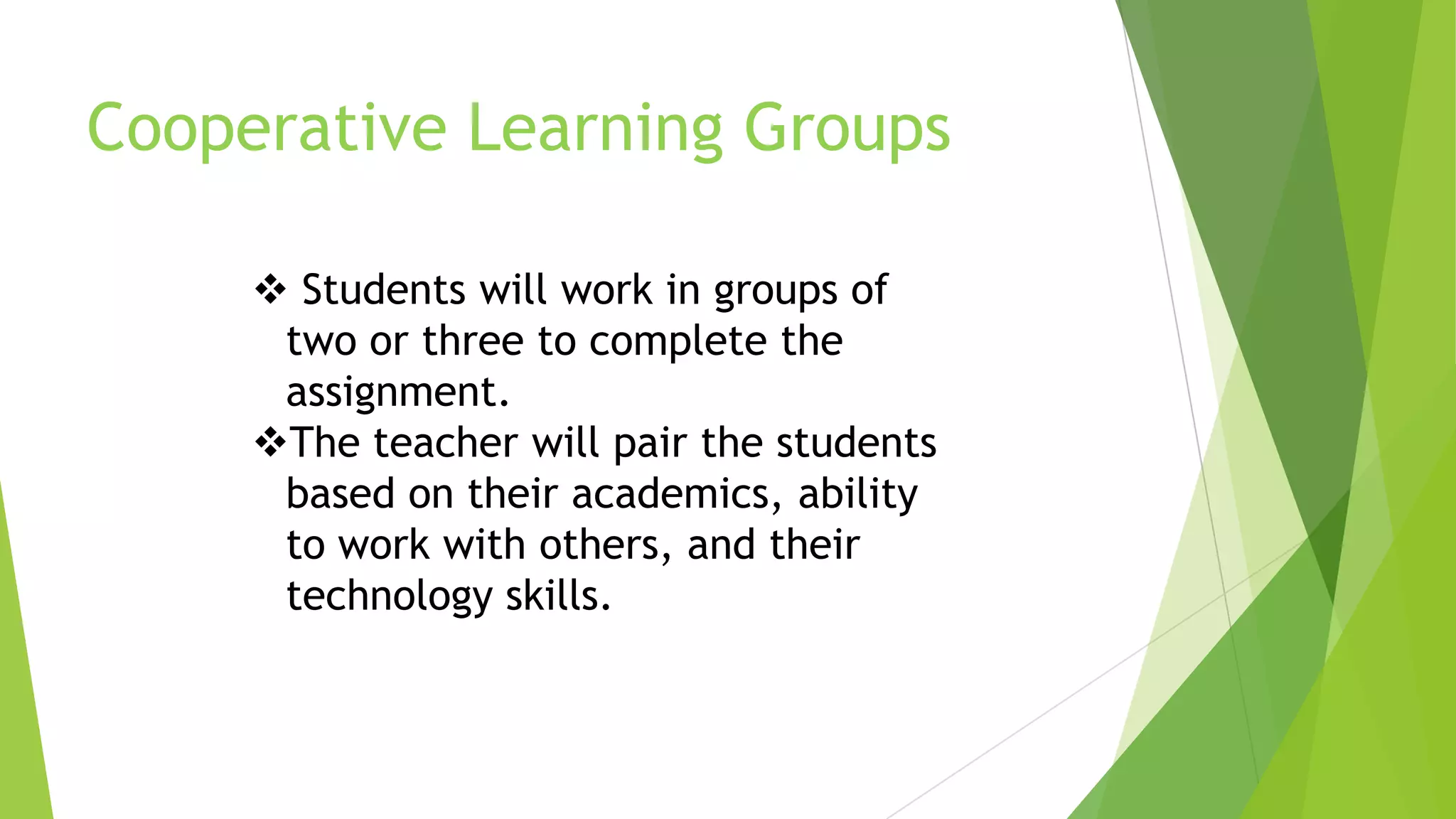 Cooperative Learning Groups

❖ Students will work in groups of two or three to complete the assignment.
❖The teacher will pair the students based on their academics, ability to work with others, and their technology skills.